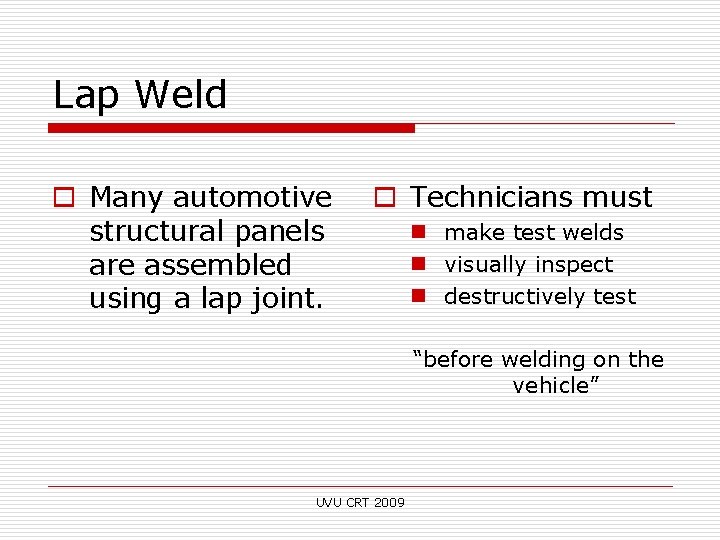 Lap Weld

Many automotive structural panels are assembled using a lap joint.

Technicians must
make test welds
visually inspect
destructively test

“before welding on the vehicle”

UVU CRT 2009